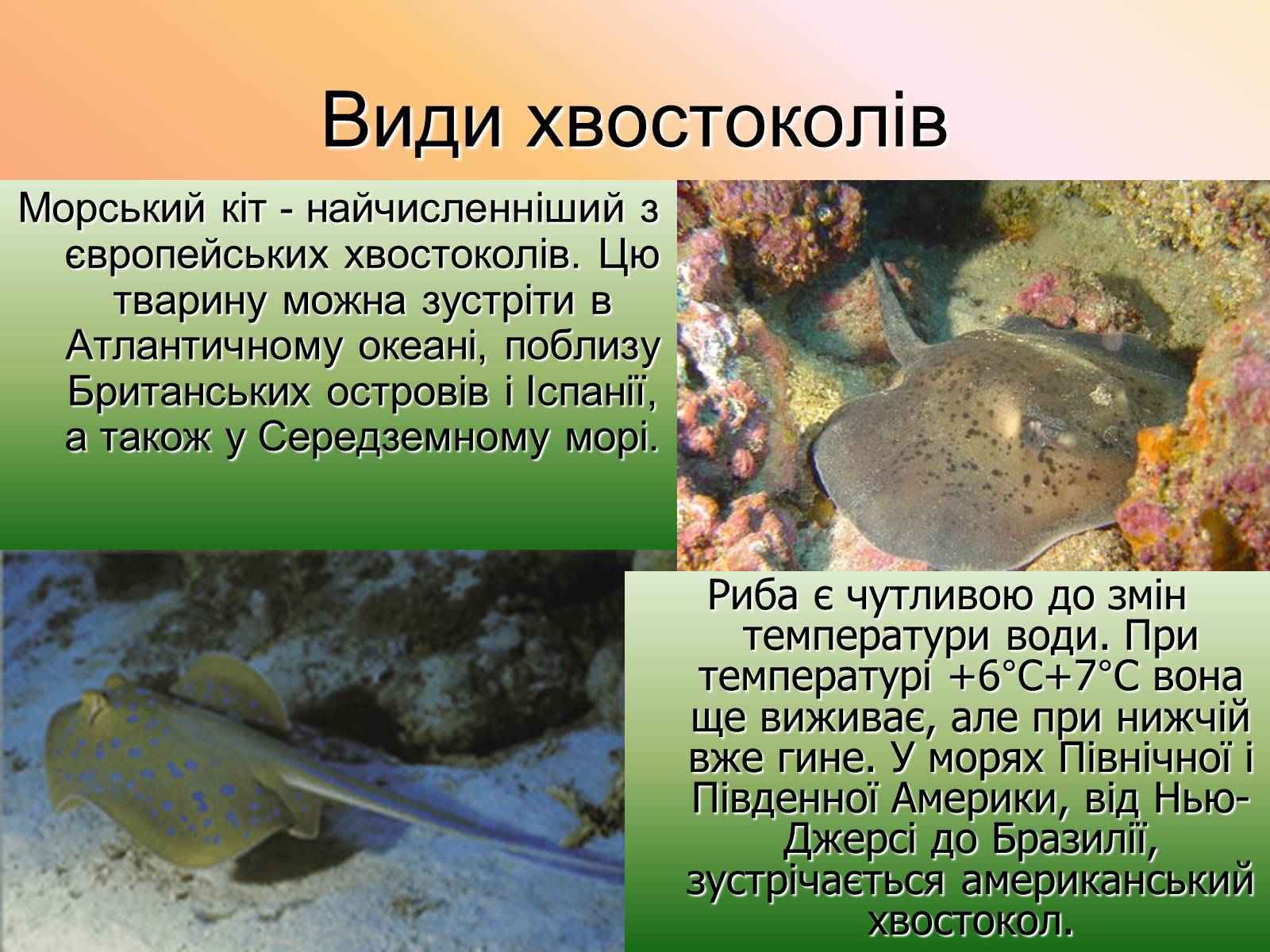 Види хвостоколів

Морський кіт - найчисленніший з європейських хвостоколів. Цю тварину можна зустріти в Атлантичному океані, поблизу Британських островів і Іспанії, а також у Середземному морі.

Риба є чутливою до змін температури води. При температурі +6°С+7°С вона ще виживає, але при нижчій вже гине. У морях Північної і Південної Америки, від Нью-Джерсі до Бразилії, зустрічається американський хвостокол.